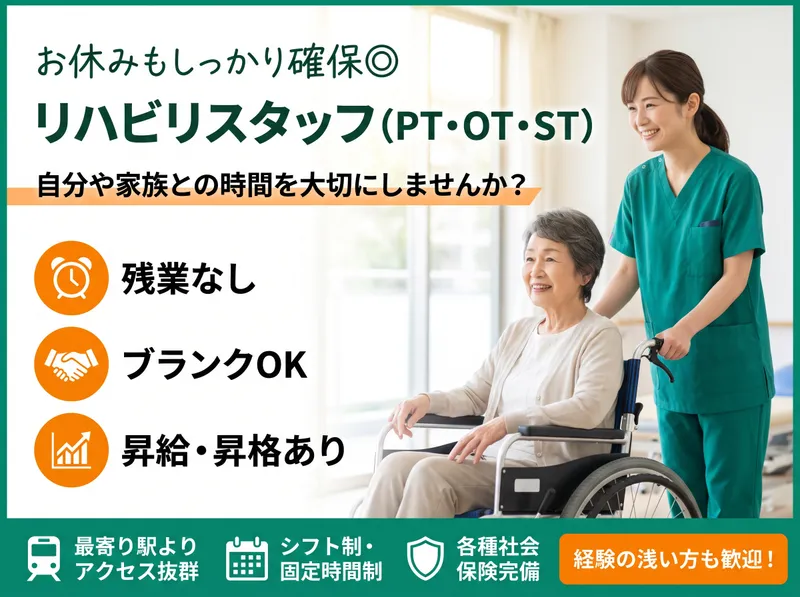 お休みもしっかり確保◎

リハビリスタッフ(PT・OT・ST)

自分や家族との時間を大切にしませんか？

残業なし

ブランクOK

昇給・昇格あり

最寄り駅よりアクセス抜群

シフト制・固定時間制

各種社会保険完備

経験の浅い方も歓迎！